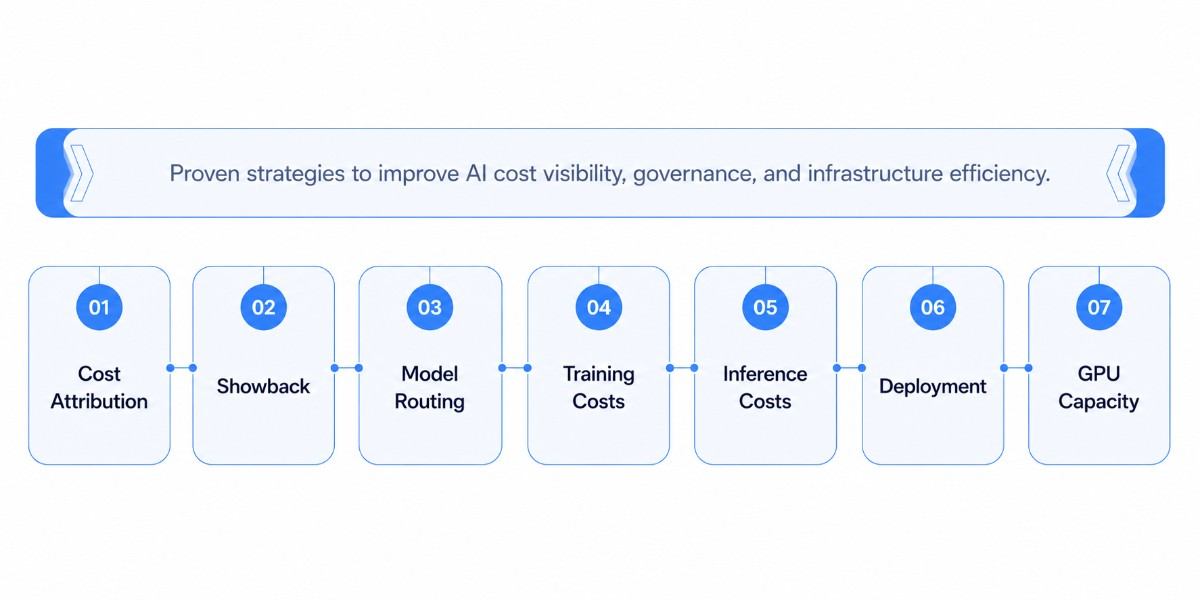 Proven strategies to improve AI cost visibility, governance, and infrastructure efficiency.

01
Cost Attribution

02
Showback

03
Model Routing

04
Training Costs

05
Inference Costs

06
Deployment

07
GPU Capacity